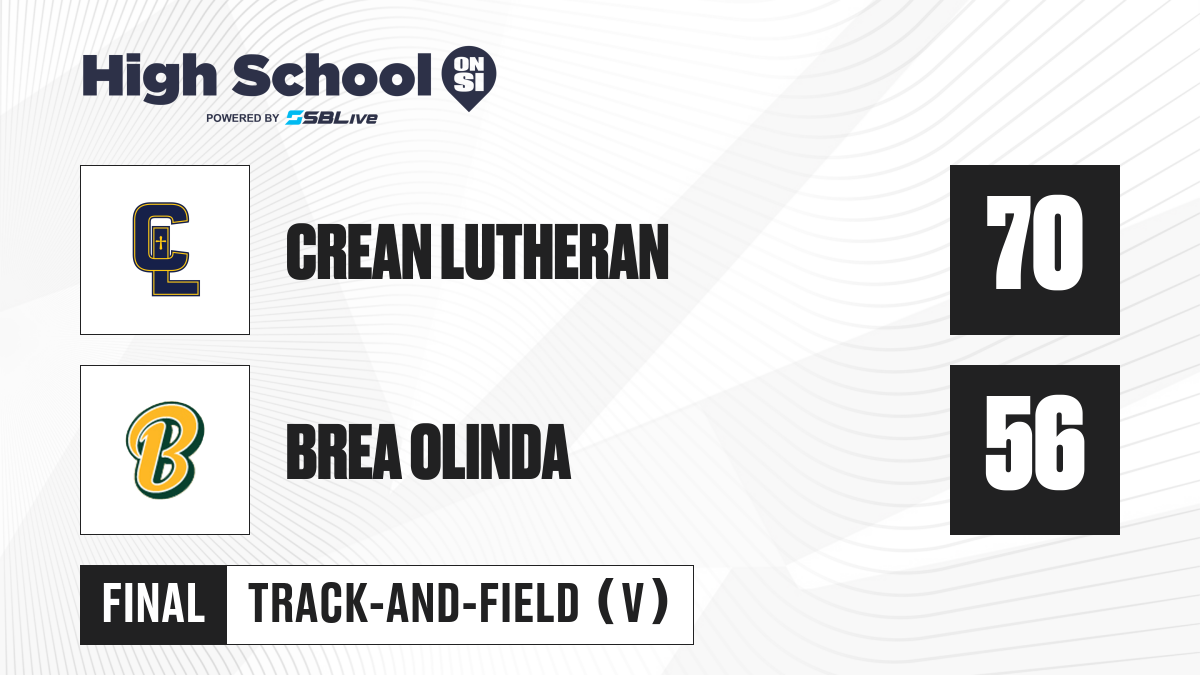 High School ON SI
POWERED BY SBLive

CL

CREAN LUTHERAN

70

B

BREA OLINDA

56

FINAL

TRACK-AND-FIELD (V)